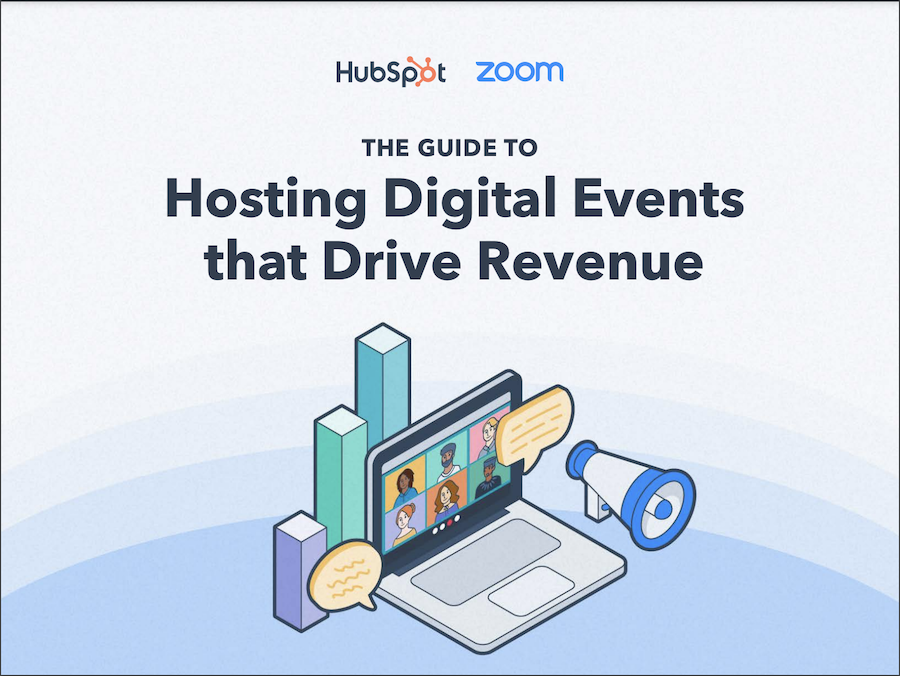 HubSpot zoom

THE GUIDE TO

Hosting Digital Events that Drive Revenue